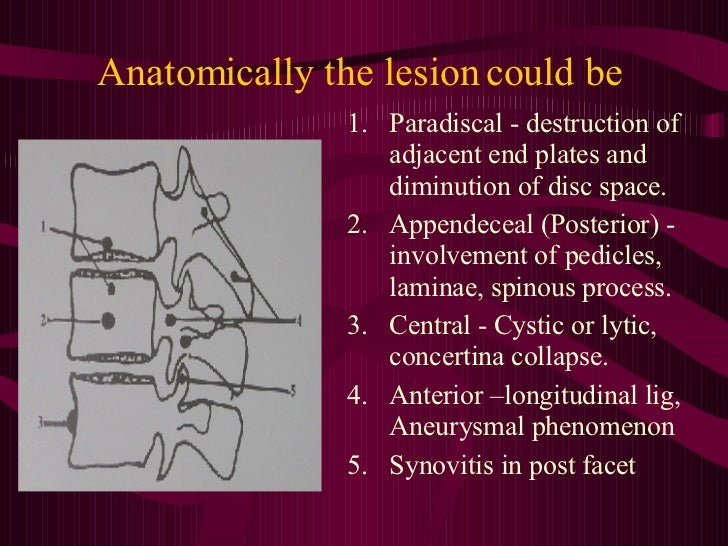 Anatomically the lesion could be

1. Paradiscal - destruction of adjacent end plates and diminution of disc space.
2. Appendeceal (Posterior) - involvement of pedicles, laminae, spinous process.
3. Central - Cystic or lytic, concertina collapse.
4. Anterior –longitudinal lig, Aneurysmal phenomenon
5. Synovitis in post facet

1
2
3
4
5